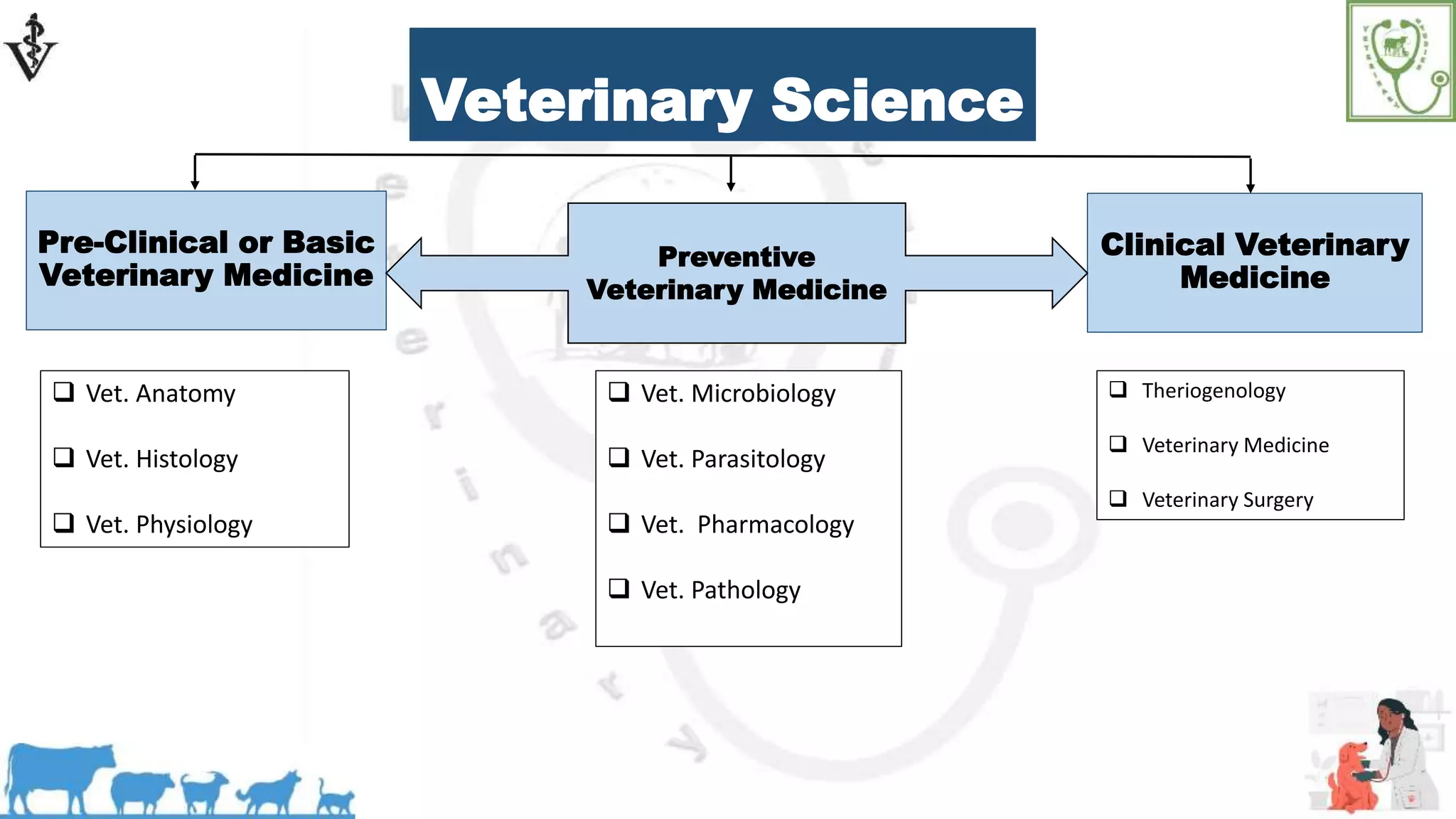 Veterinary Science

Pre-Clinical or Basic Veterinary Medicine

Preventive Veterinary Medicine

Clinical Veterinary Medicine

❑ Vet. Anatomy

❑ Vet. Histology

❑ Vet. Physiology

❑ Vet. Microbiology

❑ Vet. Parasitology

❑ Vet. Pharmacology

❑ Vet. Pathology

❑ Theriogenology

❑ Veterinary Medicine

❑ Veterinary Surgery